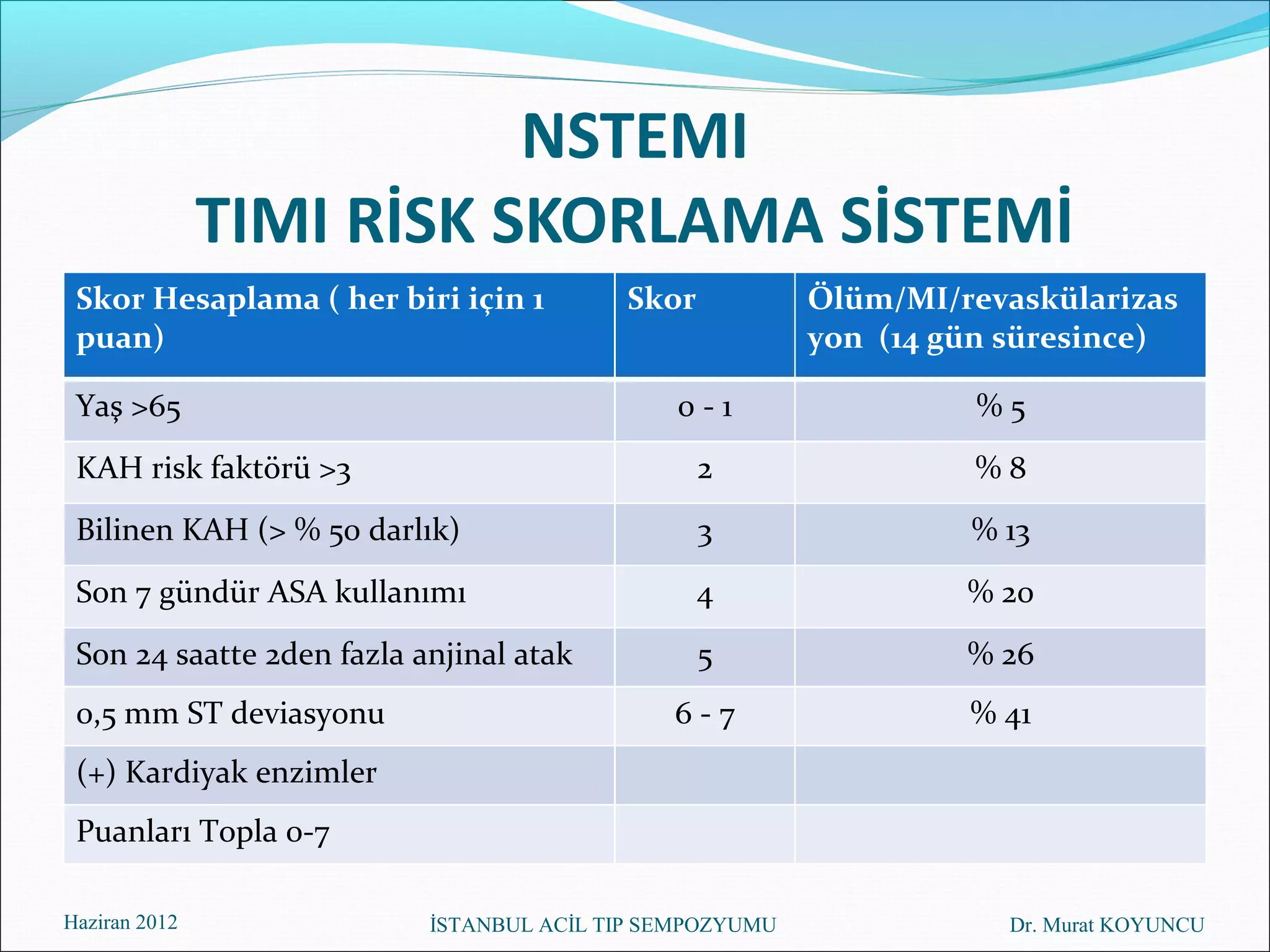 NSTEMI
TIMI RİSK SKORLAMA SİSTEMİ

| Skor Hesaplama ( her biri için 1 puan) | Skor | Ölüm/MI/revaskülarizasyon (14 gün süresince) |
|---|---|---|
| Yaş >65 | 0 - 1 | % 5 |
| KAH risk faktörü >3 | 2 | % 8 |
| Bilinen KAH (> % 50 darlık) | 3 | % 13 |
| Son 7 gündür ASA kullanımı | 4 | % 20 |
| Son 24 saatte 2den fazla anjinal atak | 5 | % 26 |
| 0,5 mm ST deviasyonu | 6 - 7 | % 41 |
| (+) Kardiyak enzimler | | |
| Puanları Topla 0-7 | | |

Haziran 2012
İSTANBUL ACİL TIP SEMPOZYUMU
Dr. Murat KOYUNCU